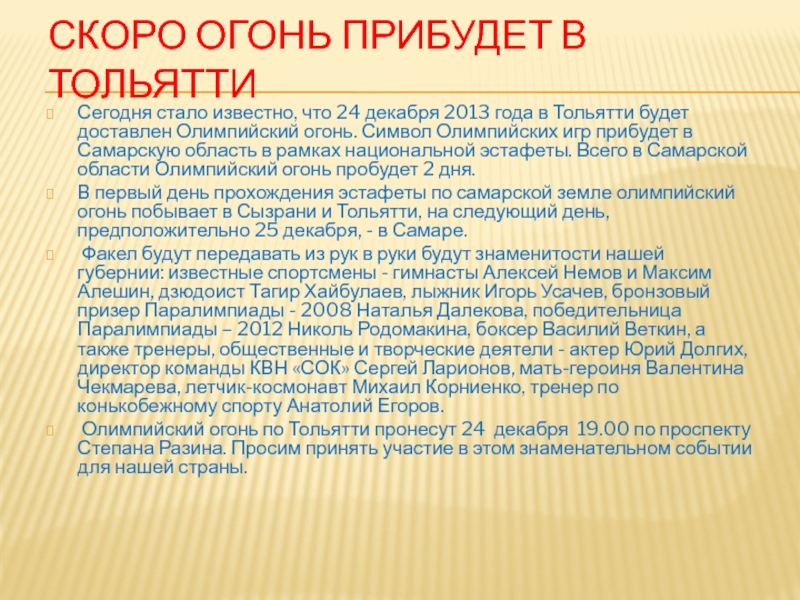 СКОРО ОГОНЬ ПРИБУДЕТ В ТОЛЬЯТТИ

Сегодня стало известно, что 24 декабря 2013 года в Тольятти будет доставлен Олимпийский огонь. Символ Олимпийских игр прибудет в Самарскую область в рамках национальной эстафеты. Всего в Самарской области Олимпийский огонь пробудет 2 дня.

В первый день прохождения эстафеты по самарской земле олимпийский огонь побывает в Сызрани и Тольятти, на следующий день, предположительно 25 декабря, - в Самаре.

Факел будут передавать из рук в руки будут знаменитости нашей губернии: известные спортсмены - гимнасты Алексей Немов и Максим Алешин, дзюдоист Тагир Хайбулаев, лыжник Игорь Усачев, бронзовый призер Паралимпиады - 2008 Наталья Далекова, победительница Паралимпиады – 2012 Николь Родомакина, боксер Василий Веткин, а также тренеры, общественные и творческие деятели - актер Юрий Долгих, директор команды КВН «СОК» Сергей Ларионов, мать-героиня Валентина Чекмарева, летчик-космонавт Михаил Корниенко, тренер по конькобежному спорту Анатолий Егоров.

Олимпийский огонь по Тольятти пронесут 24 декабря 19.00 по проспекту Степана Разина. Просим принять участие в этом знаменательном событии для нашей страны.